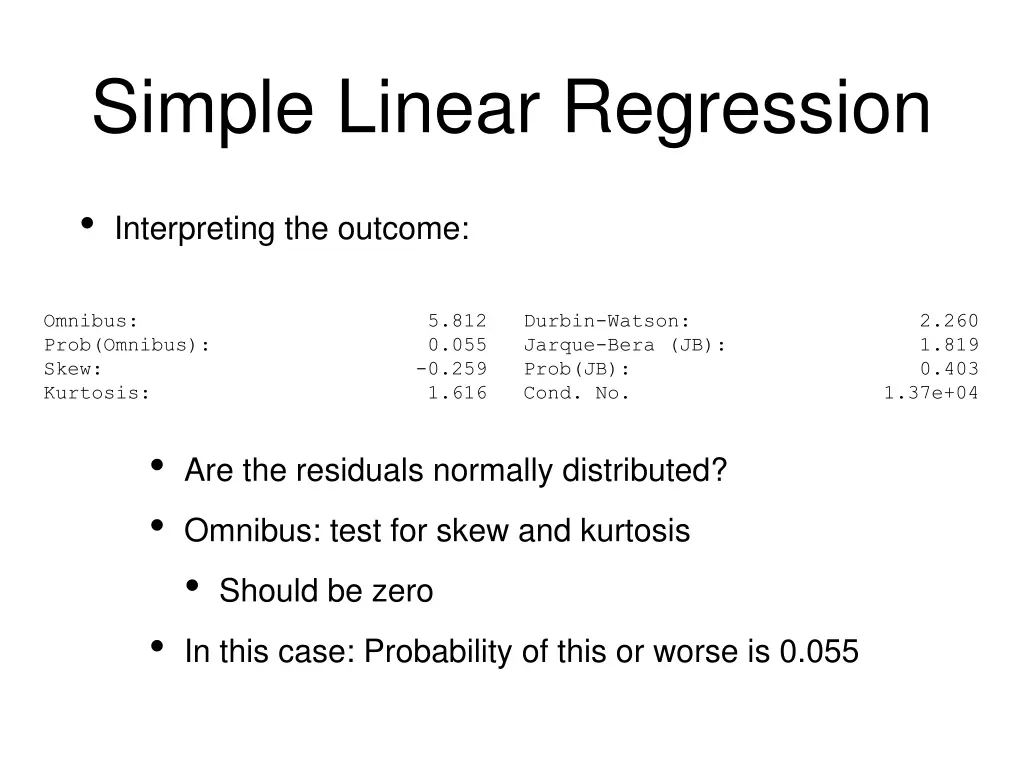 Simple Linear Regression

• Interpreting the outcome:

| Omnibus: | 5.812 | Durbin-Watson: | 2.260 |
|---|---|---|---|
| Prob(Omnibus): | 0.055 | Jarque-Bera (JB): | 1.819 |
| Skew: | -0.259 | Prob(JB): | 0.403 |
| Kurtosis: | 1.616 | Cond. No. | 1.37e+04 |

• Are the residuals normally distributed?
• Omnibus: test for skew and kurtosis
  • Should be zero
• In this case: Probability of this or worse is 0.055